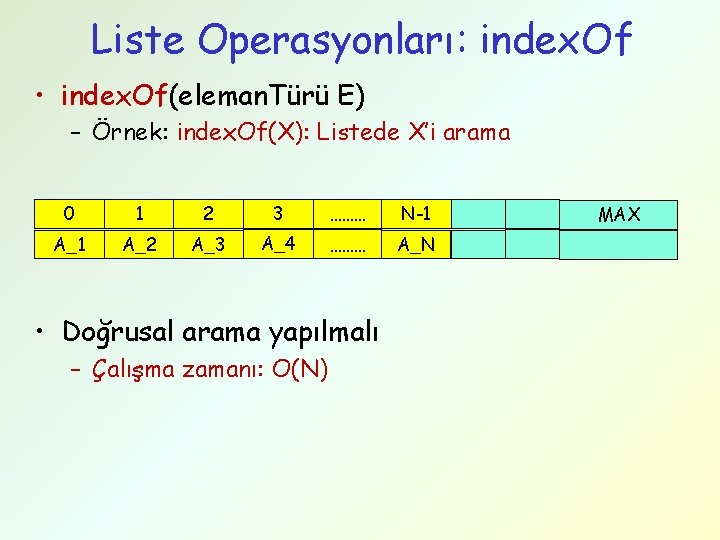 Liste Operasyonları: indexOf

• indexOf(elemanTürü E)
 – Örnek: indexOf(X): Listede X'i arama

| 0 | 1 | 2 | 3 | ……… | N-1 | | | MAX |
|---|---|---|---|---|---|---|---|---|
| A_1 | A_2 | A_3 | A_4 | ……… | A_N | | | |

• Doğrusal arama yapılmalı
 – Çalışma zamanı: O(N)